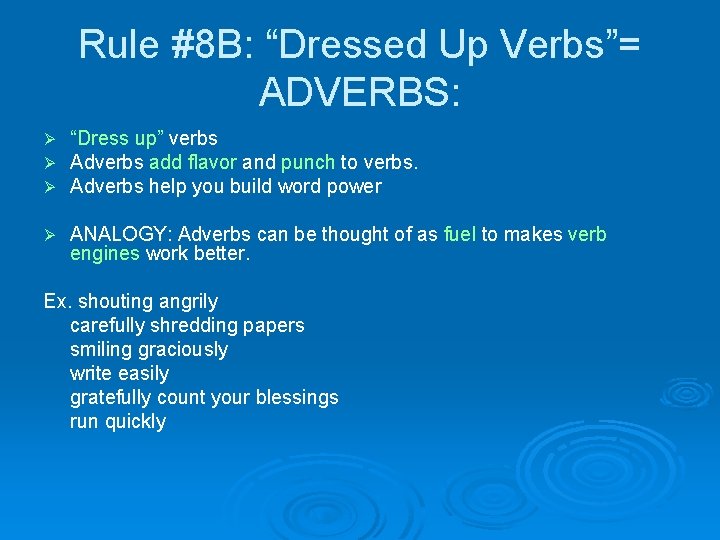 Rule #8B: “Dressed Up Verbs”= ADVERBS:

➢ “Dress up” verbs
➢ Adverbs add flavor and punch to verbs.
➢ Adverbs help you build word power

➢ ANALOGY: Adverbs can be thought of as fuel to makes verb engines work better.

Ex. shouting angrily
carefully shredding papers
smiling graciously
write easily
gratefully count your blessings
run quickly